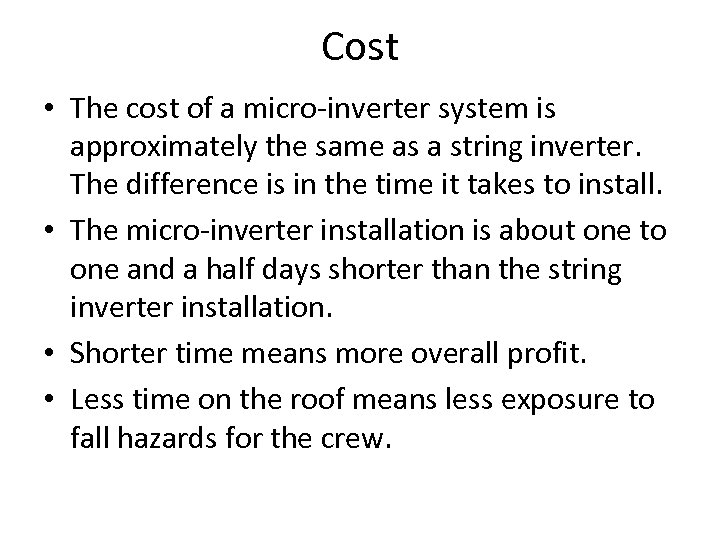 Cost

• The cost of a micro-inverter system is approximately the same as a string inverter. The difference is in the time it takes to install.
• The micro-inverter installation is about one to one and a half days shorter than the string inverter installation.
• Shorter time means more overall profit.
• Less time on the roof means less exposure to fall hazards for the crew.